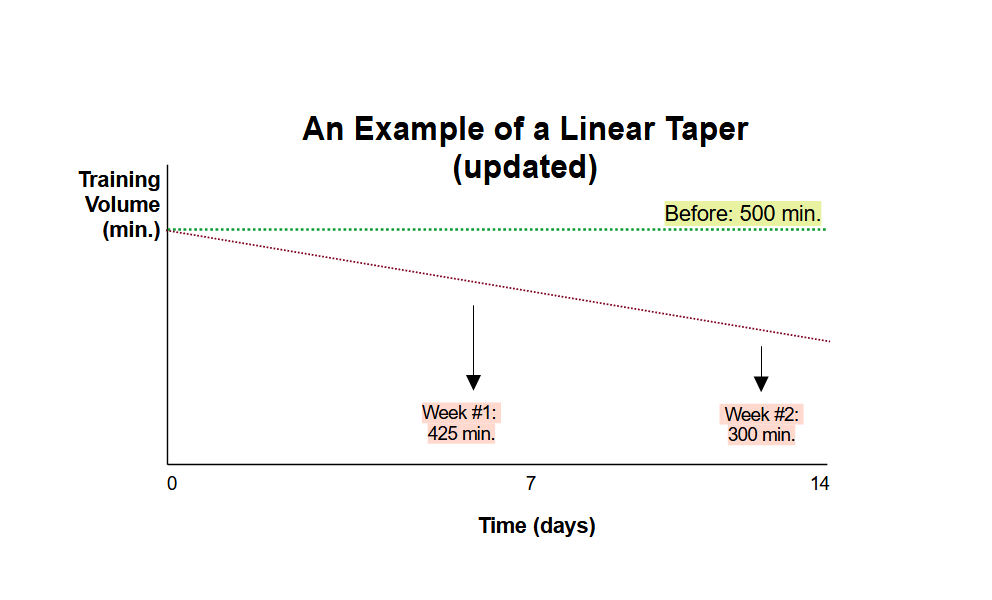 An Example of a Linear Taper (updated)

Training Volume (min.)

Before: 500 min.

Week #1: 425 min.

Week #2: 300 min.

0

7

14

Time (days)